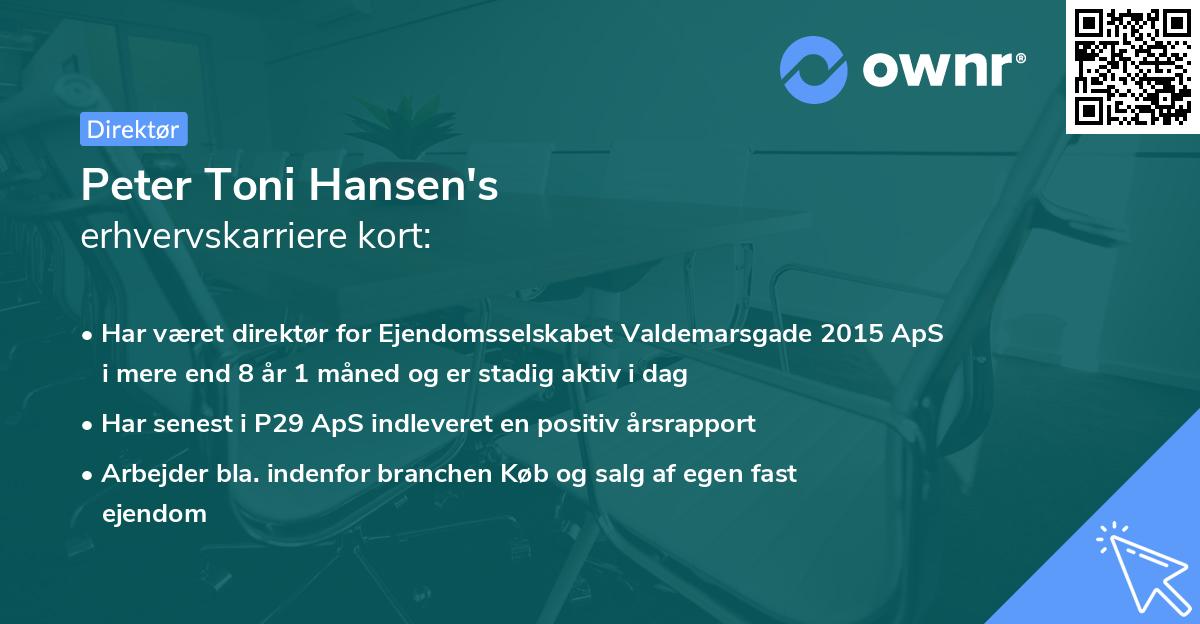 ownr®

Direktør

Peter Toni Hansen's
erhvervskarriere kort:

• Har været direktør for Ejendomsselskabet Valdemarsgade 2015 ApS i mere end 8 år 1 måned og er stadig aktiv i dag

• Har senest i P29 ApS indleveret en positiv årsrapport

• Arbejder bla. indenfor branchen Køb og salg af egen fast ejendom